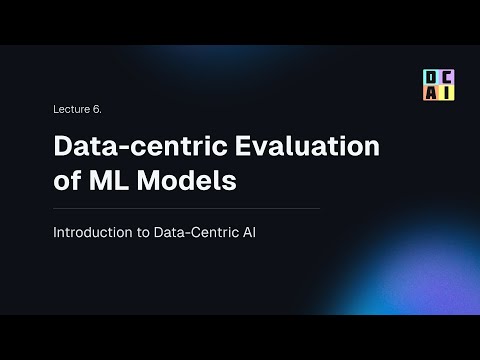 DC
AI

Lecture 6.

Data-centric Evaluation of ML Models

Introduction to Data-Centric AI